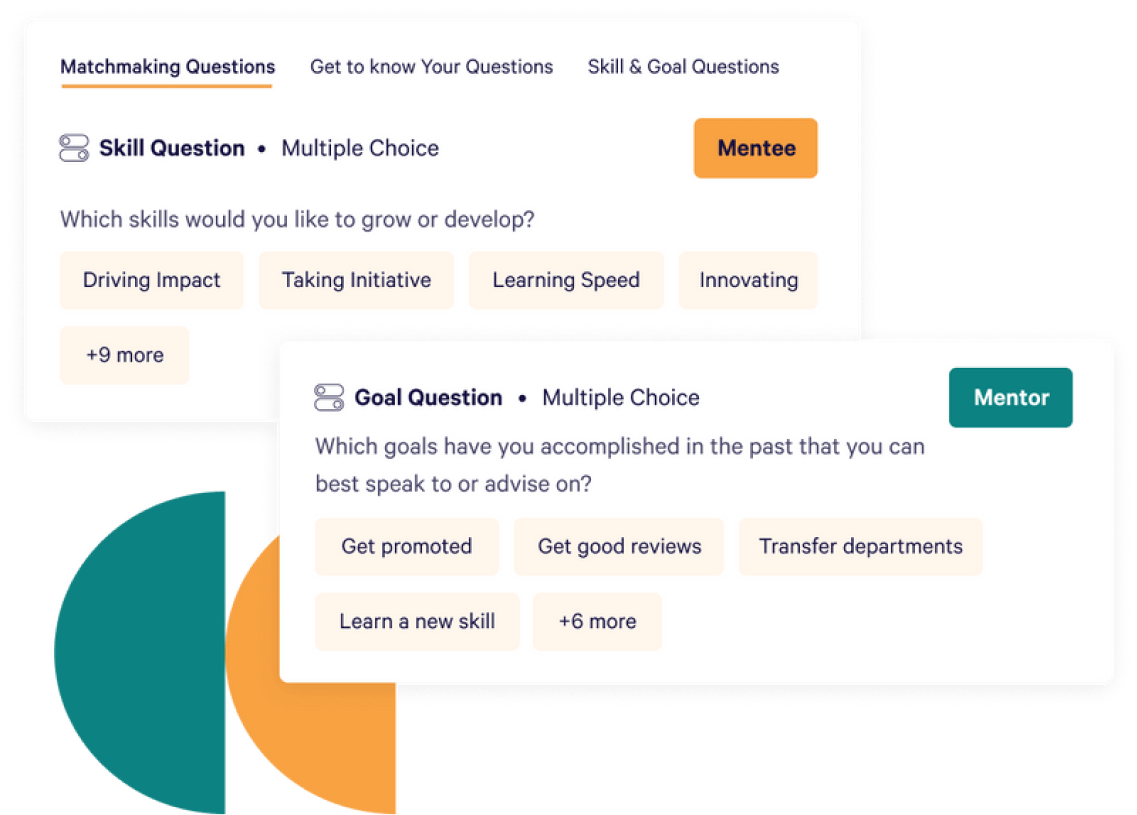 Matchmaking Questions Get to know Your Questions Skill & Goal Questions

Skill Question • Multiple Choice

Mentee

Which skills would you like to grow or develop?

Driving Impact
Taking Initiative
Learning Speed
Innovating
+9 more

Goal Question • Multiple Choice

Mentor

Which goals have you accomplished in the past that you can best speak to or advise on?

Get promoted
Get good reviews
Transfer departments
Learn a new skill
+6 more